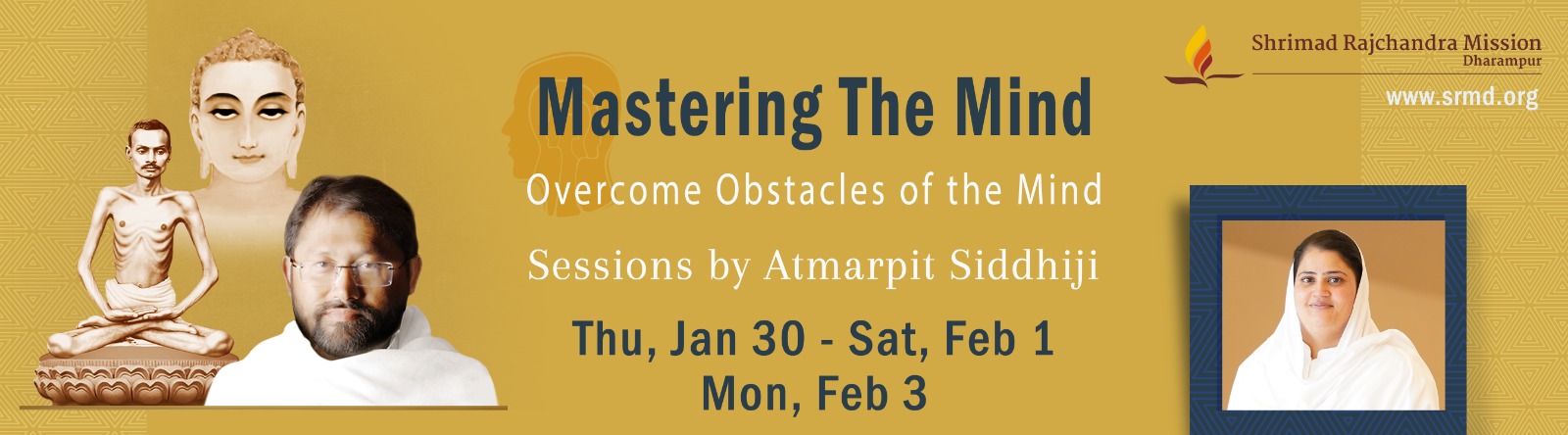 Shrimad Rajchandra Mission
Dharampur

www.srmd.org

Mastering The Mind

Overcome Obstacles of the Mind

Sessions by Atmarpit Siddhiji

Thu, Jan 30 - Sat, Feb 1
Mon, Feb 3